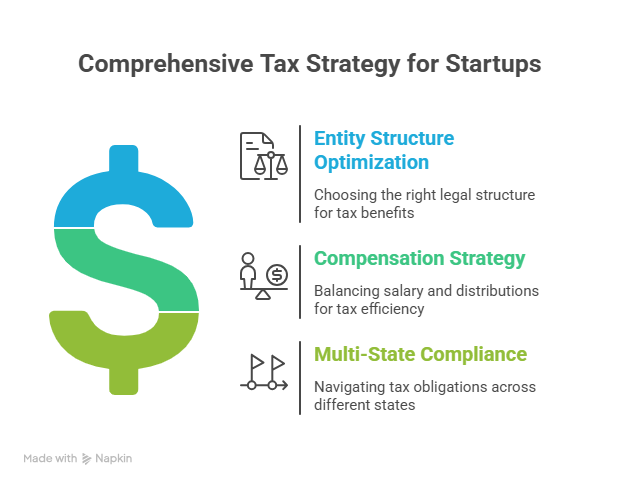 Comprehensive Tax Strategy for Startups

Entity Structure Optimization

Choosing the right legal structure for tax benefits

Compensation Strategy

Balancing salary and distributions for tax efficiency

Multi-State Compliance

Navigating tax obligations across different states

Made with Napkin